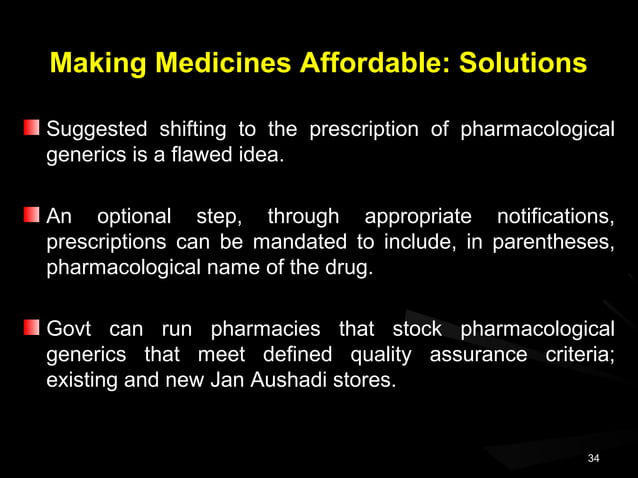 Making Medicines Affordable: Solutions

Suggested shifting to the prescription of pharmacological generics is a flawed idea.

An optional step, through appropriate notifications, prescriptions can be mandated to include, in parentheses, pharmacological name of the drug.

Govt can run pharmacies that stock pharmacological generics that meet defined quality assurance criteria; existing and new Jan Aushadi stores.

34